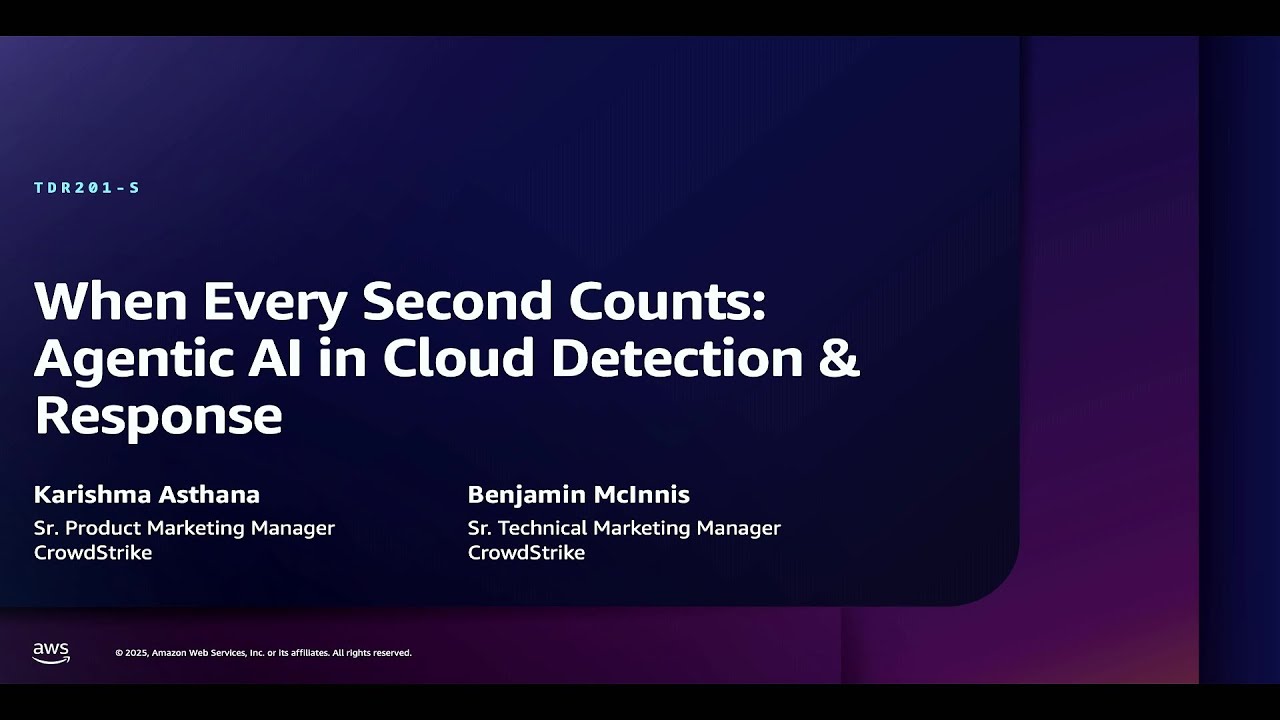 TDR201-S

When Every Second Counts: Agentic AI in Cloud Detection & Response

Karishma Asthana
Sr. Product Marketing Manager
CrowdStrike

Benjamin McInnis
Sr. Technical Marketing Manager
CrowdStrike

aws

© 2025, Amazon Web Services, Inc. or its affiliates. All rights reserved.